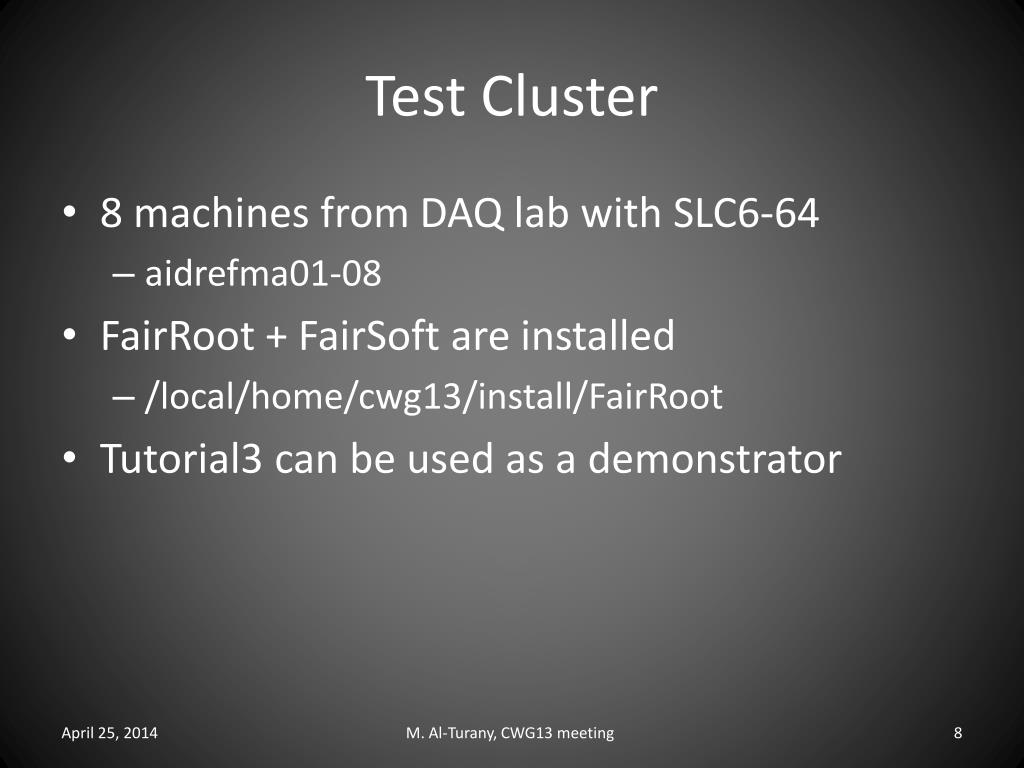 Test Cluster

• 8 machines from DAQ lab with SLC6-64
– aidrefma01-08
• FairRoot + FairSoft are installed
– /local/home/cwg13/install/FairRoot
• Tutorial3 can be used as a demonstrator

April 25, 2014
M. Al-Turany, CWG13 meeting
8